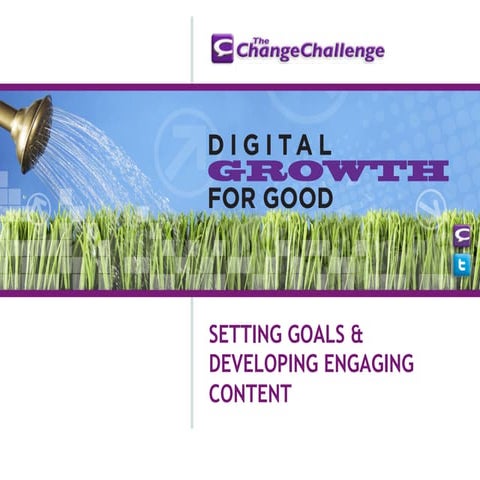 The ChangeChallenge

DIGITAL GROWTH FOR GOOD

SETTING GOALS & DEVELOPING ENGAGING CONTENT